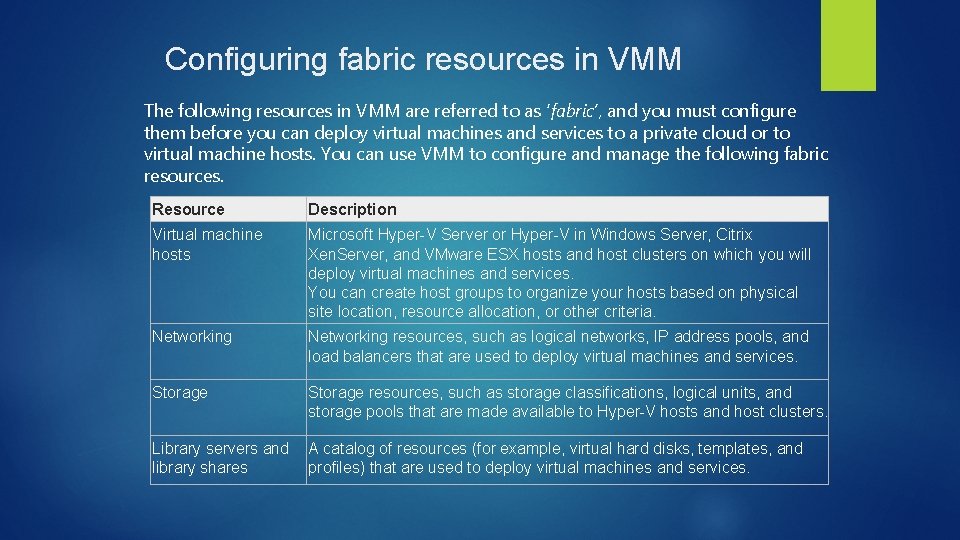 Configuring fabric resources in VMM

The following resources in VMM are referred to as ‘fabric’, and you must configure them before you can deploy virtual machines and services to a private cloud or to virtual machine hosts. You can use VMM to configure and manage the following fabric resources.

| Resource | Description |
|---|---|
| Virtual machine hosts | Microsoft Hyper-V Server or Hyper-V in Windows Server, Citrix XenServer, and VMware ESX hosts and host clusters on which you will deploy virtual machines and services. You can create host groups to organize your hosts based on physical site location, resource allocation, or other criteria. |
| Networking | Networking resources, such as logical networks, IP address pools, and load balancers that are used to deploy virtual machines and services. |
| Storage | Storage resources, such as storage classifications, logical units, and storage pools that are made available to Hyper-V hosts and host clusters. |
| Library servers and library shares | A catalog of resources (for example, virtual hard disks, templates, and profiles) that are used to deploy virtual machines and services. |